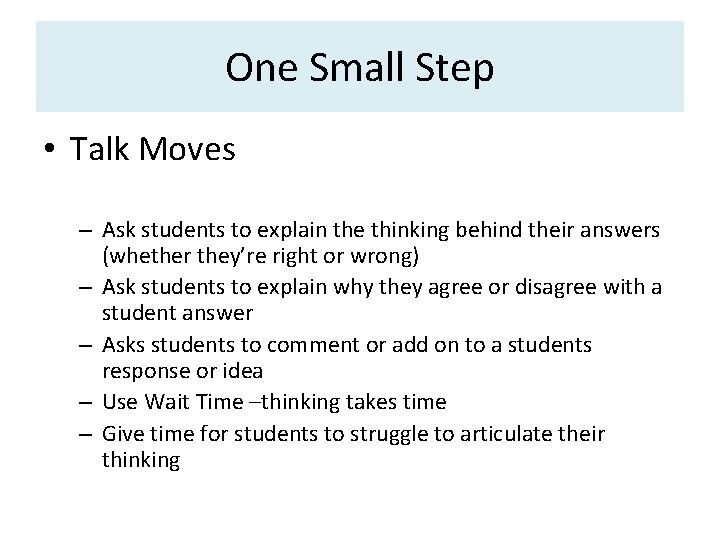 One Small Step

• Talk Moves

– Ask students to explain the thinking behind their answers (whether they're right or wrong)
– Ask students to explain why they agree or disagree with a student answer
– Asks students to comment or add on to a students response or idea
– Use Wait Time –thinking takes time
– Give time for students to struggle to articulate their thinking